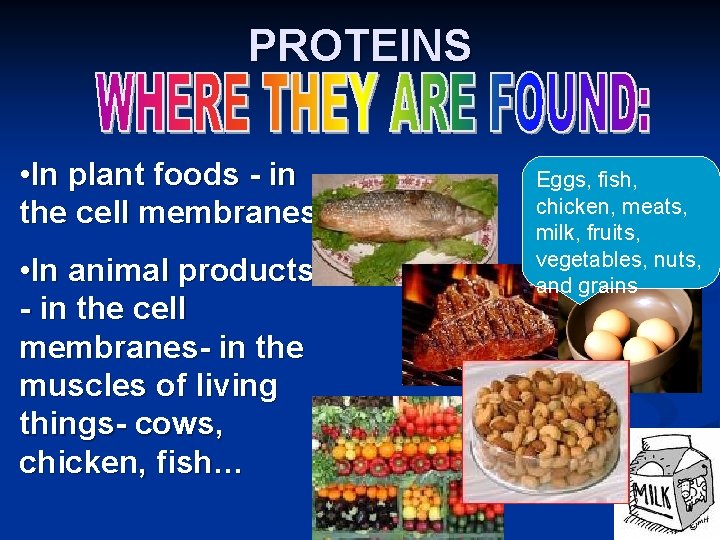 PROTEINS
WHERE THEY ARE FOUND:

•In plant foods - in the cell membranes

•In animal products - in the cell membranes- in the muscles of living things- cows, chicken, fish…

Eggs, fish, chicken, meats, milk, fruits, vegetables, nuts, and grains

MILK